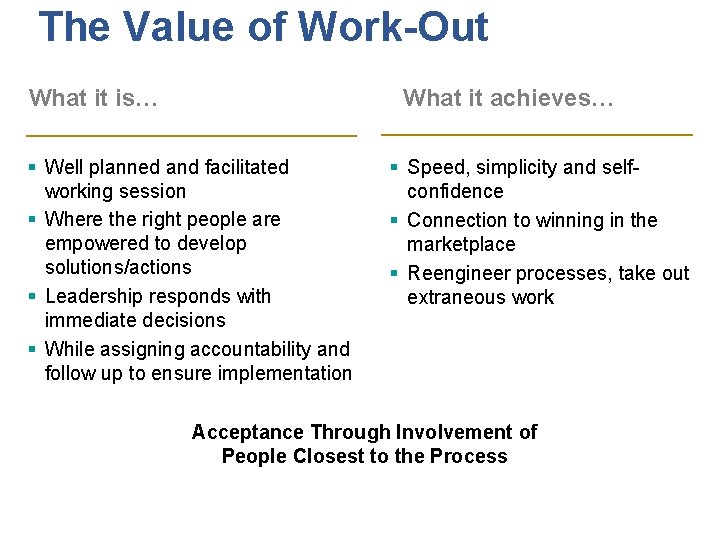 The Value of Work-Out

What it is…

- Well planned and facilitated working session
- Where the right people are empowered to develop solutions/actions
- Leadership responds with immediate decisions
- While assigning accountability and follow up to ensure implementation

What it achieves…

- Speed, simplicity and self-confidence
- Connection to winning in the marketplace
- Reengineer processes, take out extraneous work

Acceptance Through Involvement of People Closest to the Process